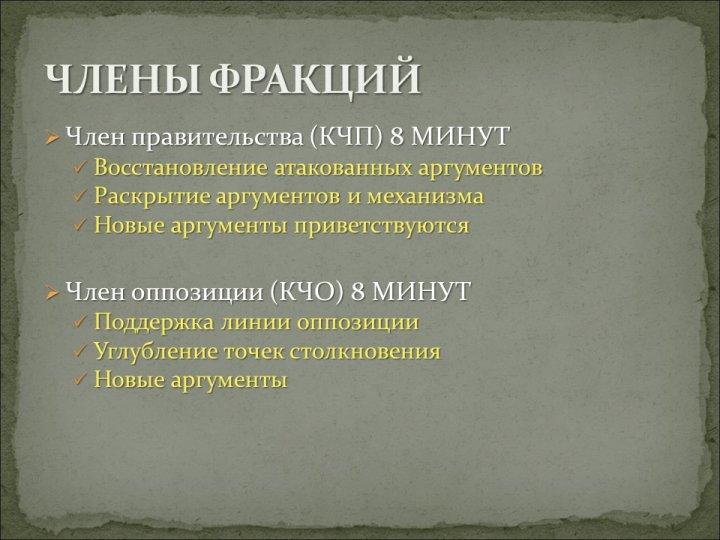 ЧЛЕНЫ ФРАКЦИЙ

➢ Член правительства (КЧП) 8 МИНУТ
✓ Восстановление атакованных аргументов
✓ Раскрытие аргументов и механизма
✓ Новые аргументы приветствуются

➢ Член оппозиции (КЧО) 8 МИНУТ
✓ Поддержка линии оппозиции
✓ Углубление точек столкновения
✓ Новые аргументы